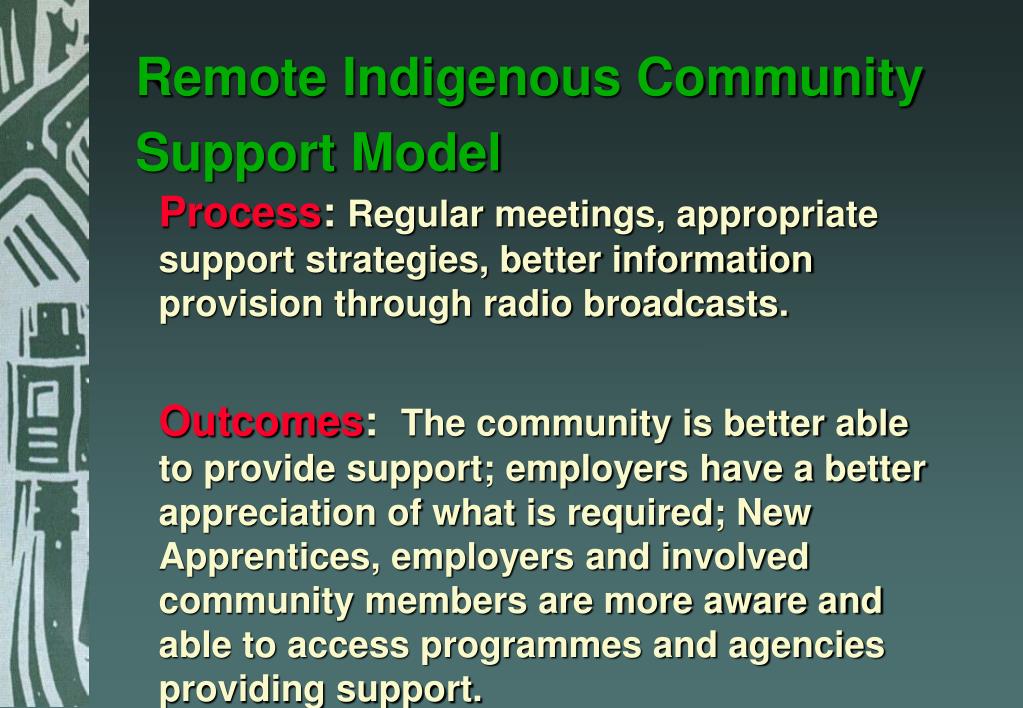 Remote Indigenous Community Support Model

Process: Regular meetings, appropriate support strategies, better information provision through radio broadcasts.

Outcomes: The community is better able to provide support; employers have a better appreciation of what is required; New Apprentices, employers and involved community members are more aware and able to access programmes and agencies providing support.